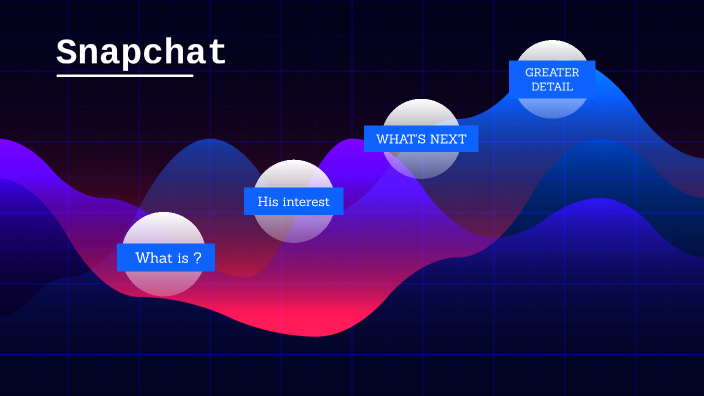 Snapchat

What is ?

His interest

WHAT'S NEXT

GREATER DETAIL